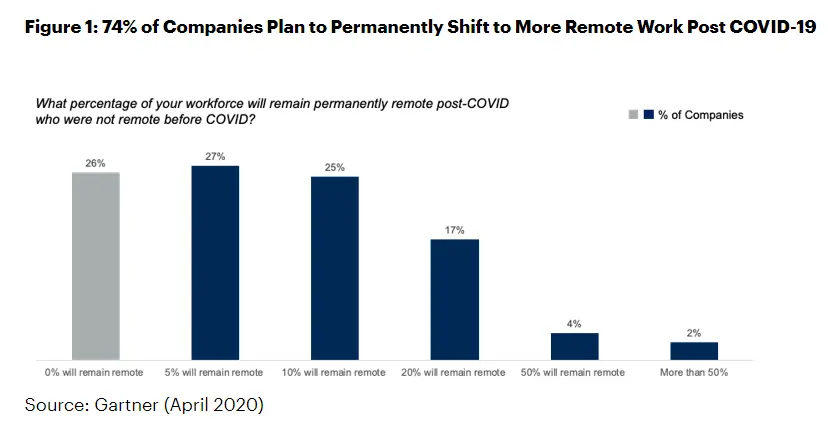 Figure 1: 74% of Companies Plan to Permanently Shift to More Remote Work Post COVID-19

What percentage of your workforce will remain permanently remote post-COVID who were not remote before COVID?

% of Companies

26%
27%
25%
17%
4%
2%

0% will remain remote
5% will remain remote
10% will remain remote
20% will remain remote
50% will remain remote
More than 50%

Source: Gartner (April 2020)